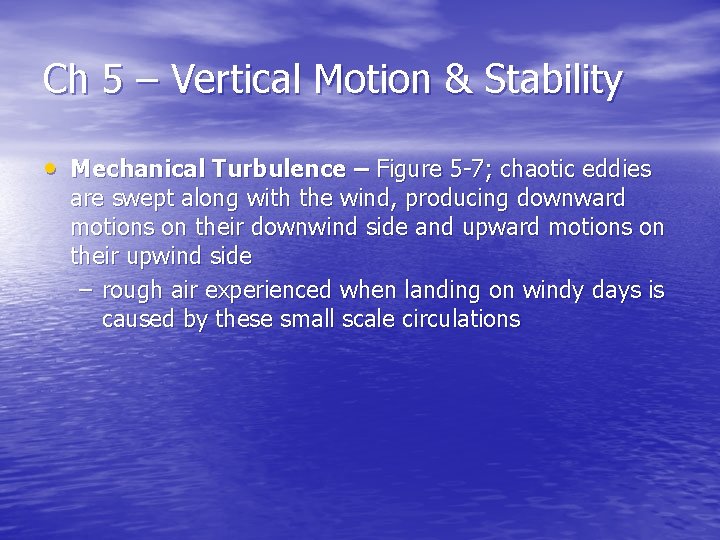 Ch 5 – Vertical Motion & Stability

• Mechanical Turbulence – Figure 5-7; chaotic eddies are swept along with the wind, producing downward motions on their downwind side and upward motions on their upwind side

– rough air experienced when landing on windy days is caused by these small scale circulations